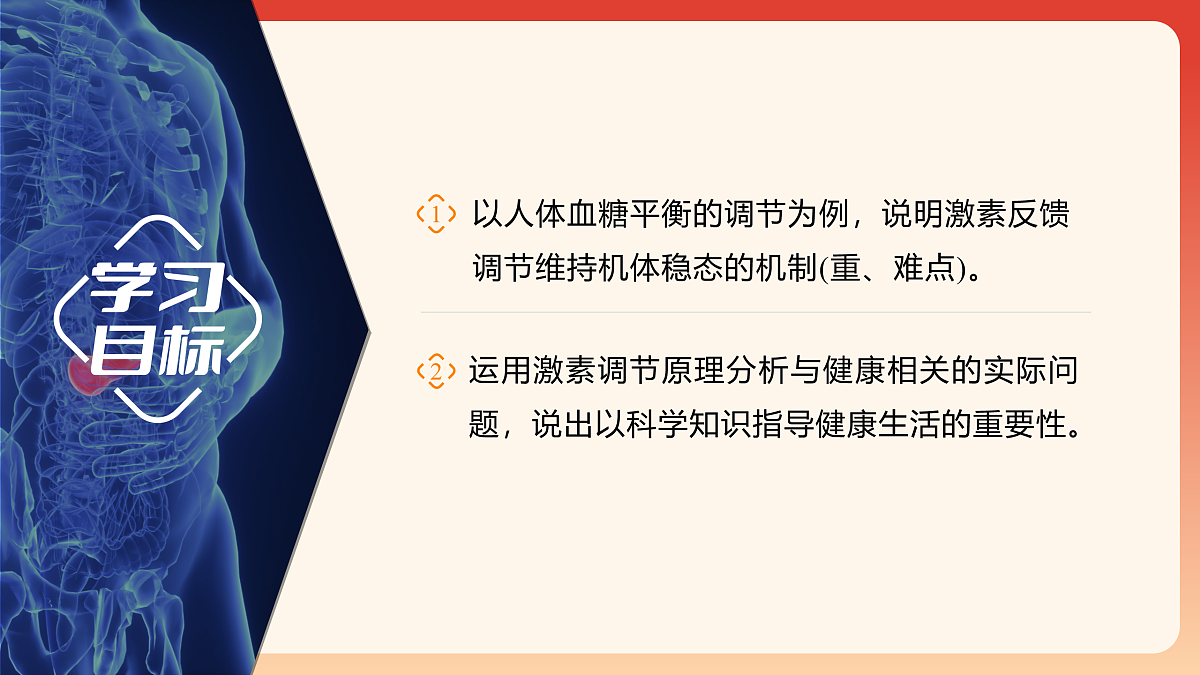 学习目标

1 以人体血糖平衡的调节为例，说明激素反馈调节维持机体稳态的机制(重、难点)。

2 运用激素调节原理分析与健康相关的实际问题，说出以科学知识指导健康生活的重要性。